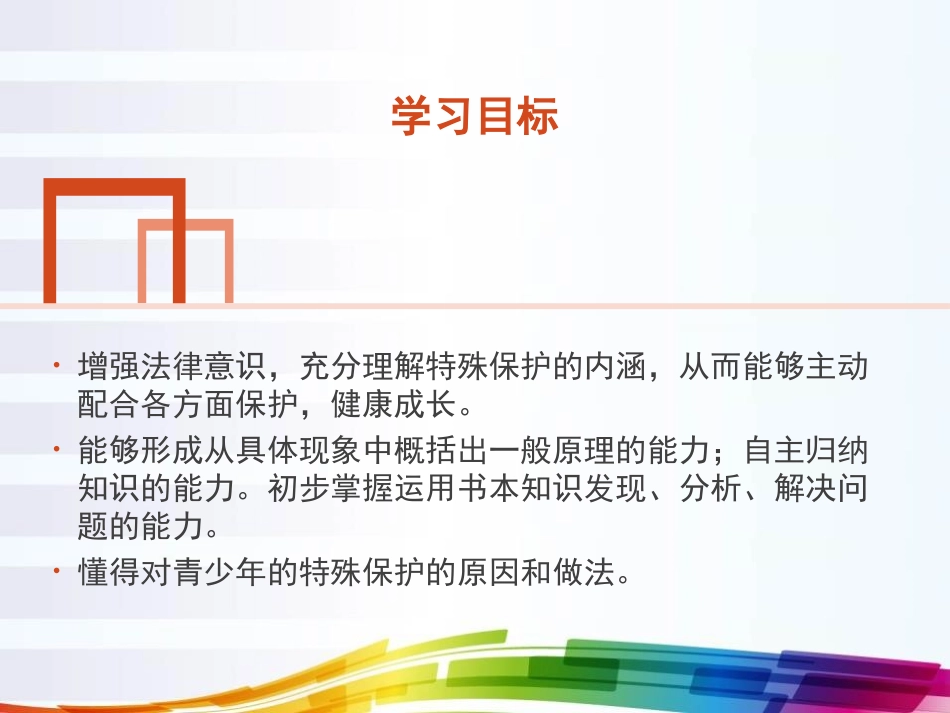 学习目标

• 增强法律意识，充分理解特殊保护的内涵，从而能够主动配合各方面保护，健康成长。

• 能够形成从具体现象中概括出一般原理的能力；自主归纳知识的能力。初步掌握运用书本知识发现、分析、解决问题的能力。

• 懂得对青少年的特殊保护的原因和做法。